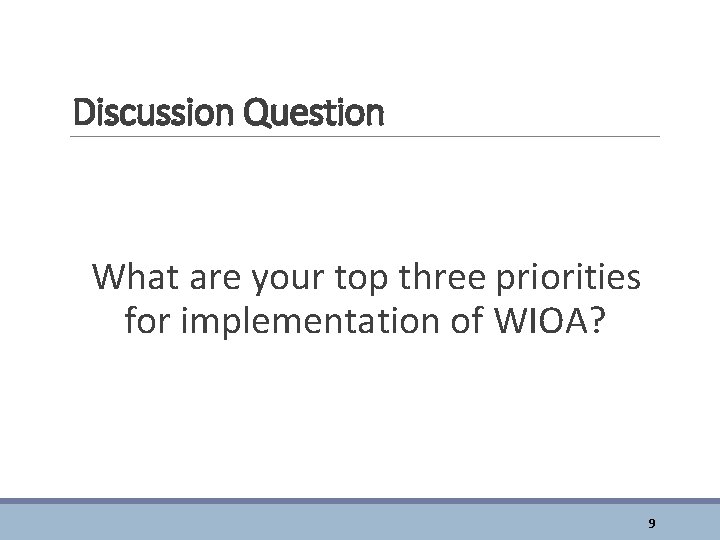 Discussion Question

What are your top three priorities for implementation of WIOA?

9